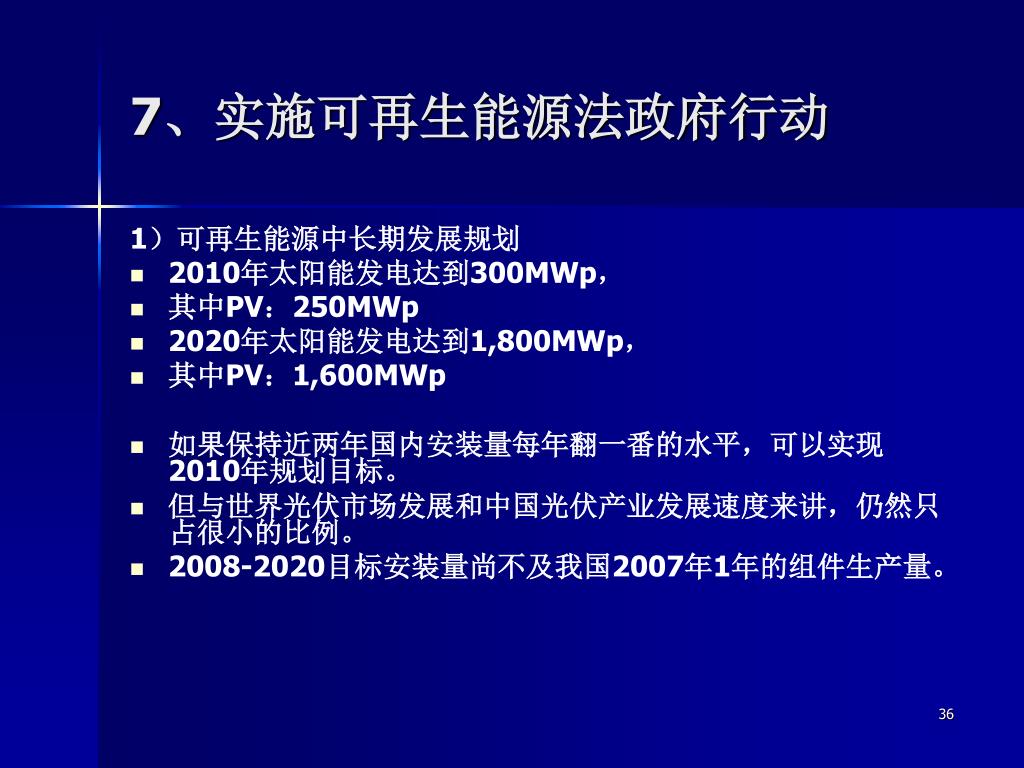 7、实施可再生能源法政府行动

1）可再生能源中长期发展规划

- 2010年太阳能发电达到300MWp，
- 其中PV：250MWp
- 2020年太阳能发电达到1,800MWp，
- 其中PV：1,600MWp

- 如果保持近两年国内安装量每年翻一番的水平，可以实现2010年规划目标。
- 但与世界光伏市场发展和中国光伏产业发展速度来讲，仍然只占很小的比例。
- 2008-2020目标安装量尚不及我国2007年1年的组件生产量。

36